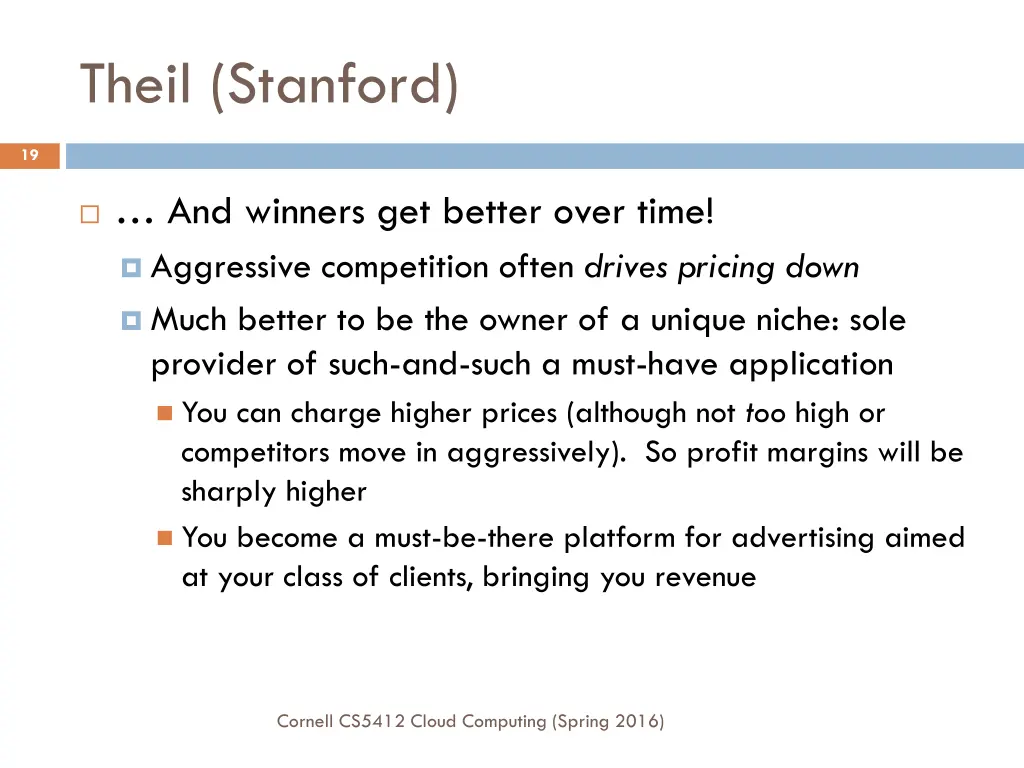 Theil (Stanford)

19

… And winners get better over time!

Aggressive competition often drives pricing down

Much better to be the owner of a unique niche: sole provider of such-and-such a must-have application

You can charge higher prices (although not too high or competitors move in aggressively). So profit margins will be sharply higher

You become a must-be-there platform for advertising aimed at your class of clients, bringing you revenue

Cornell CS5412 Cloud Computing (Spring 2016)